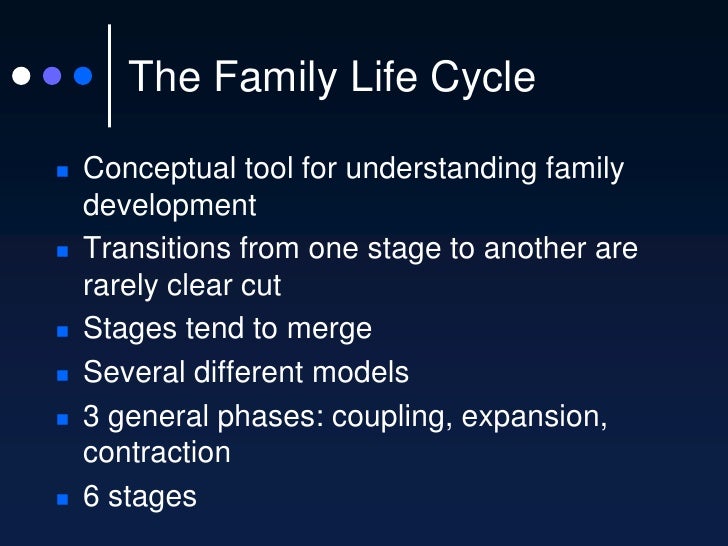 The Family Life Cycle

- Conceptual tool for understanding family development
- Transitions from one stage to another are rarely clear cut
- Stages tend to merge
- Several different models
- 3 general phases: coupling, expansion, contraction
- 6 stages